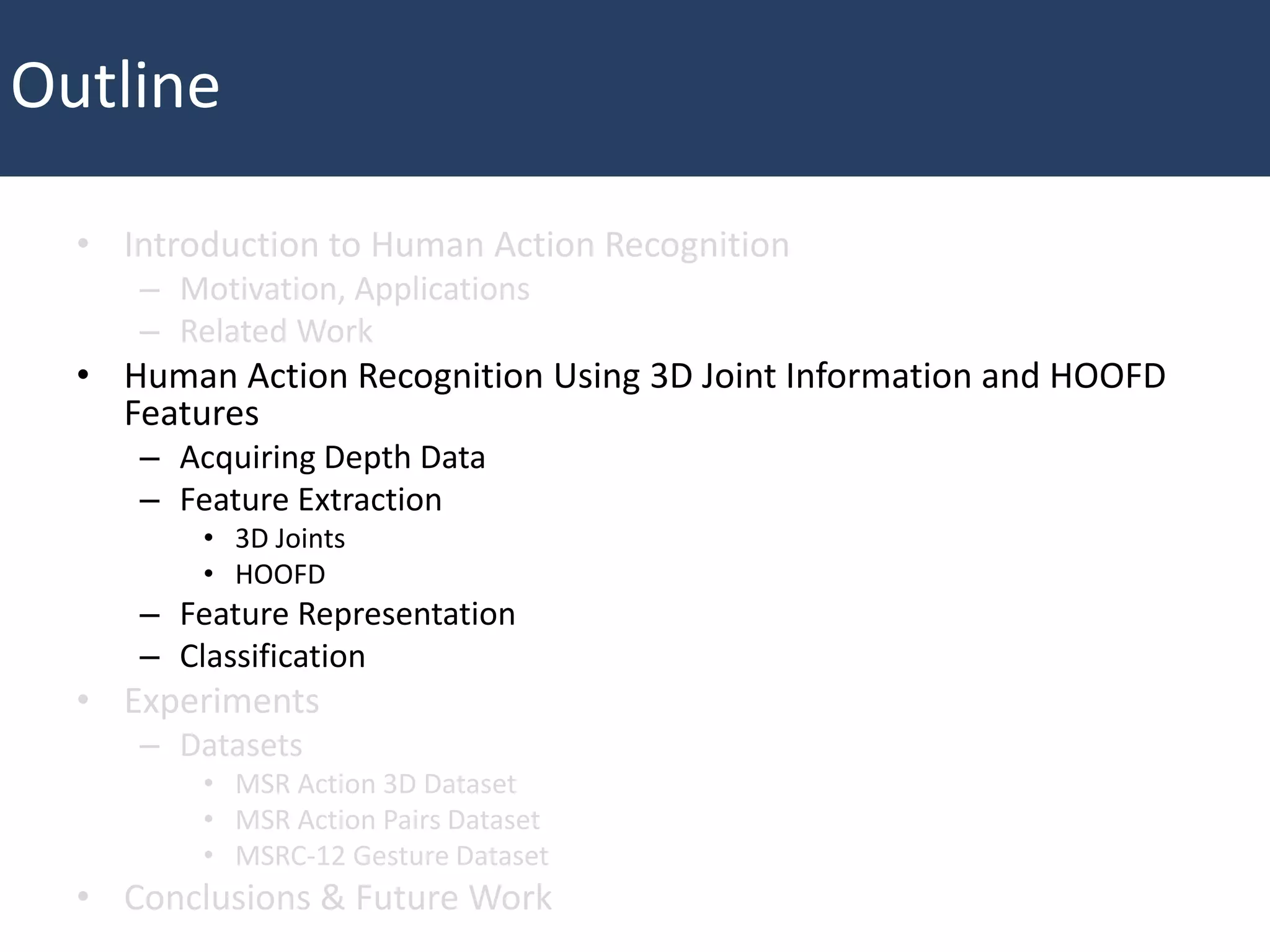 Outline

• Introduction to Human Action Recognition
  – Motivation, Applications
  – Related Work
• Human Action Recognition Using 3D Joint Information and HOOFD Features
  – Acquiring Depth Data
  – Feature Extraction
    • 3D Joints
    • HOOFD
  – Feature Representation
  – Classification
• Experiments
  – Datasets
    • MSR Action 3D Dataset
    • MSR Action Pairs Dataset
    • MSRC-12 Gesture Dataset
• Conclusions & Future Work